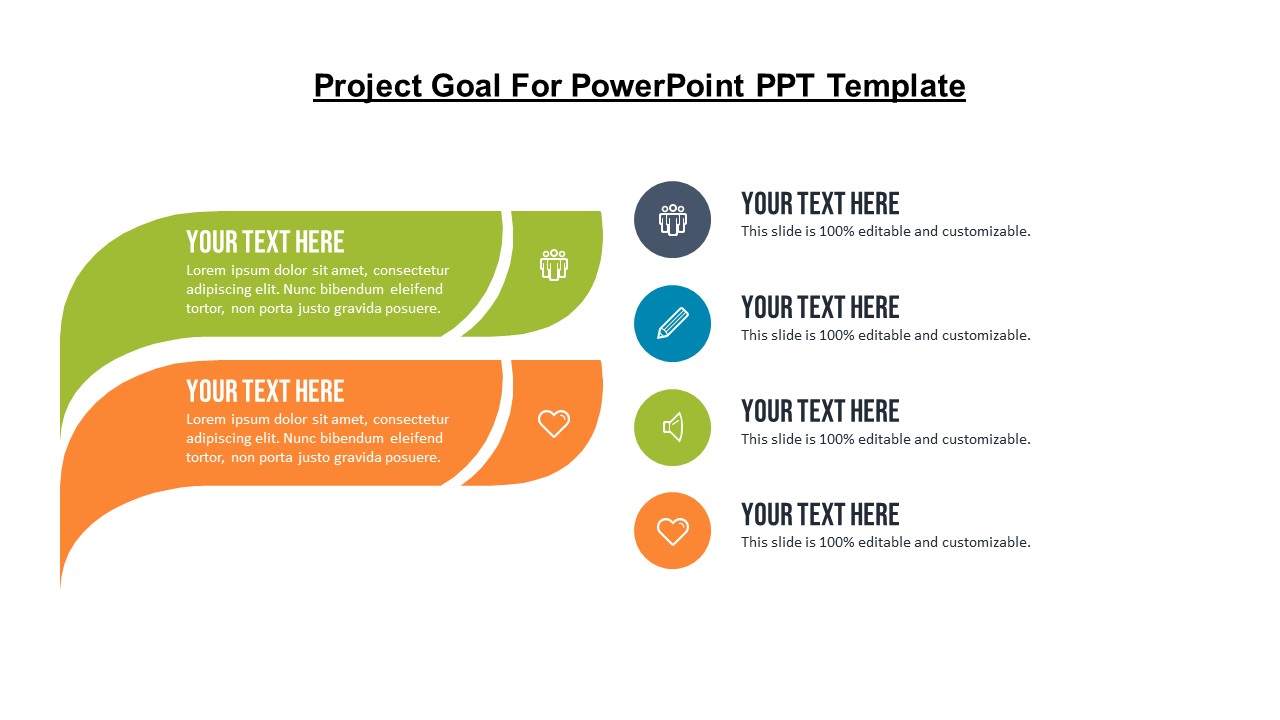 Project Goal For PowerPoint PPT Template

YOUR TEXT HERE
Lorem ipsum dolor sit amet, consectetur adipiscing elit. Nunc bibendum eleifend tortor, non porta justo gravida posuere.

YOUR TEXT HERE
Lorem ipsum dolor sit amet, consectetur adipiscing elit. Nunc bibendum eleifend tortor, non porta justo gravida posuere.

YOUR TEXT HERE
This slide is 100% editable and customizable.

YOUR TEXT HERE
This slide is 100% editable and customizable.

YOUR TEXT HERE
This slide is 100% editable and customizable.

YOUR TEXT HERE
This slide is 100% editable and customizable.